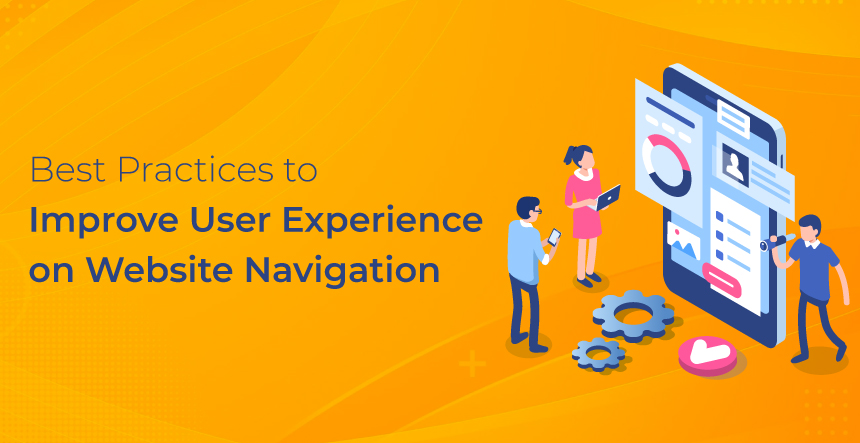 Best Practices to
Improve User Experience
on Website Navigation